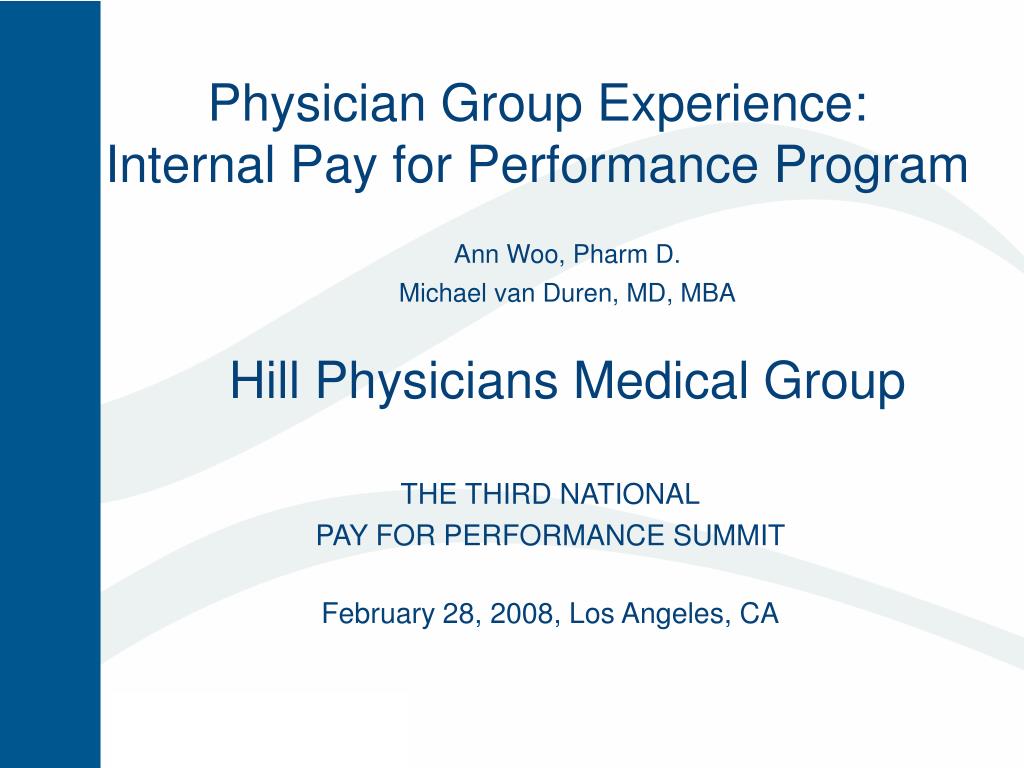 Physician Group Experience:
Internal Pay for Performance Program

Ann Woo, Pharm D.
Michael van Duren, MD, MBA

Hill Physicians Medical Group

THE THIRD NATIONAL
PAY FOR PERFORMANCE SUMMIT

February 28, 2008, Los Angeles, CA